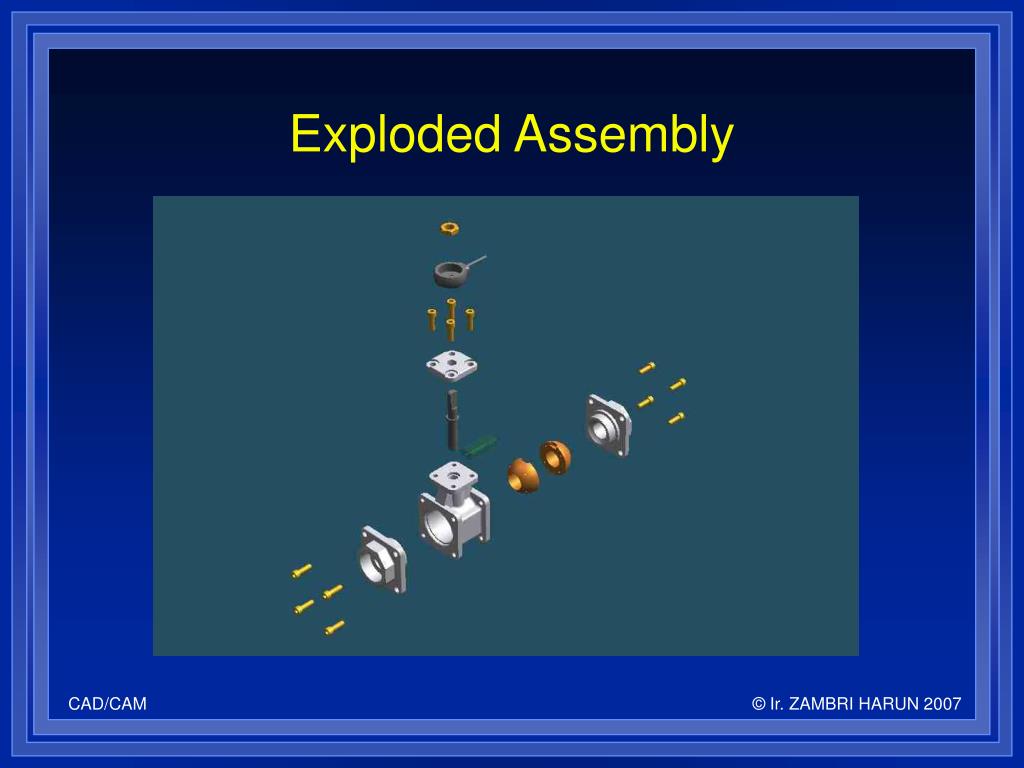 Exploded Assembly

CAD/CAM

© Ir. ZAMBRI HARUN 2007